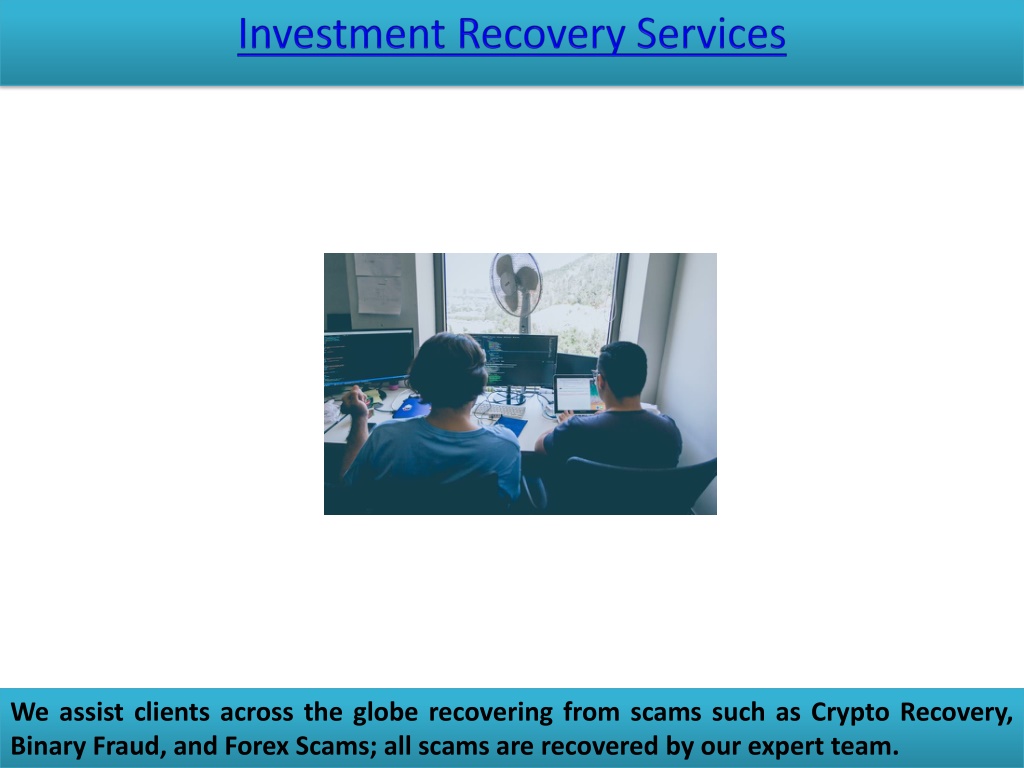 Investment Recovery Services

We assist clients across the globe recovering from scams such as Crypto Recovery, Binary Fraud, and Forex Scams; all scams are recovered by our expert team.